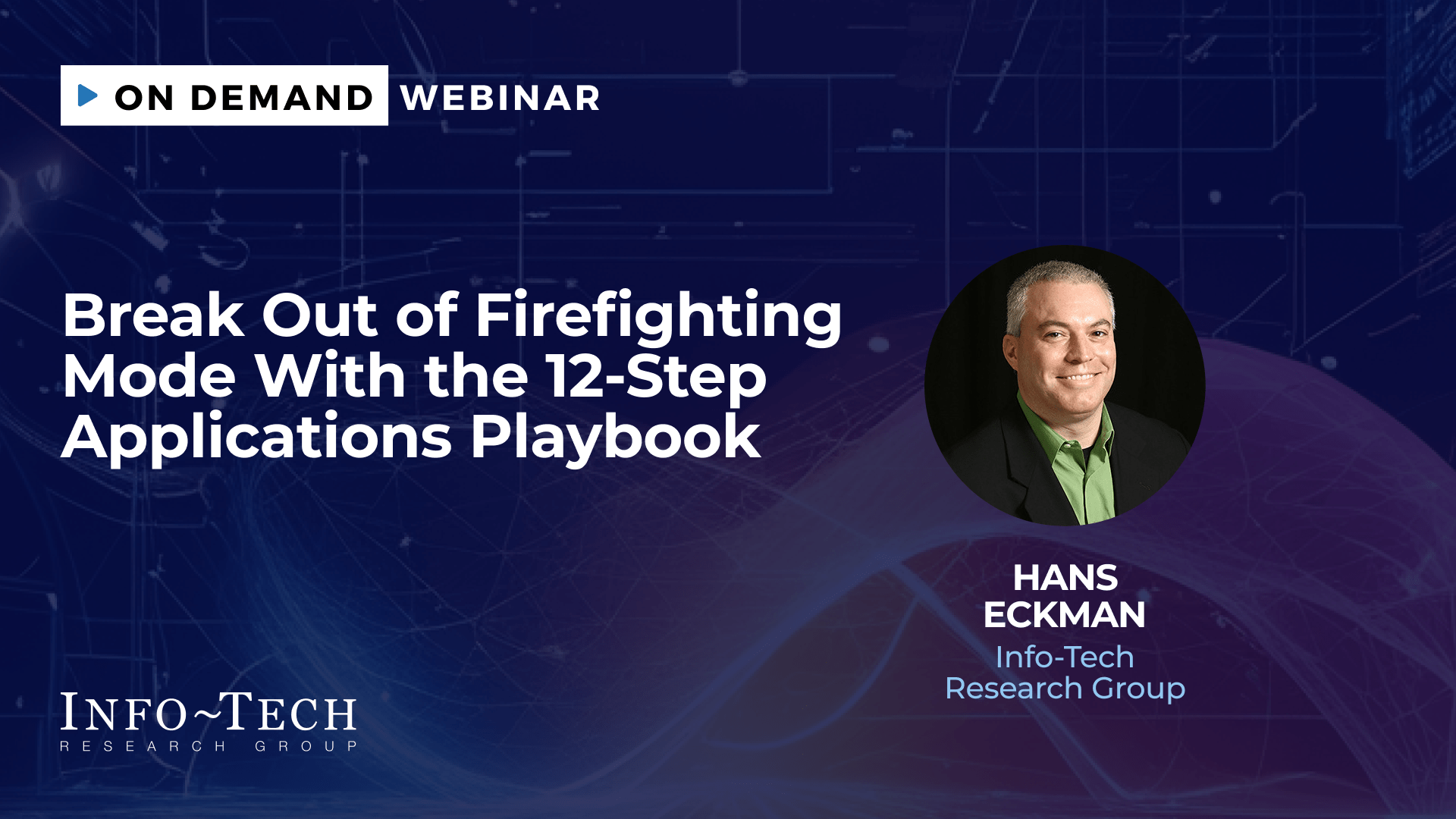 ON DEMAND WEBINAR

Break Out of Firefighting Mode With the 12-Step Applications Playbook

HANS ECKMAN
Info-Tech Research Group

INFO~TECH
RESEARCH GROUP